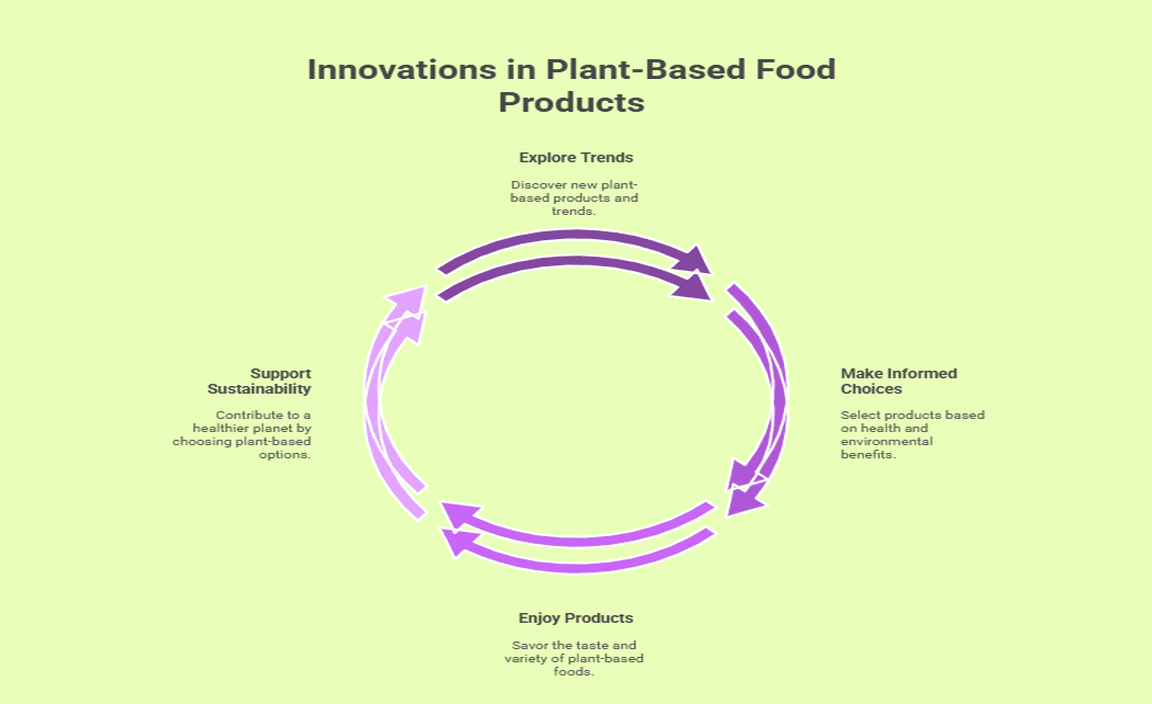 Innovations in Plant-Based Food Products

Explore Trends

Discover new plant-based products and trends.

Make Informed Choices

Select products based on health and environmental benefits.

Enjoy Products

Savor the taste and variety of plant-based foods.

Support Sustainability

Contribute to a healthier planet by choosing plant-based options.